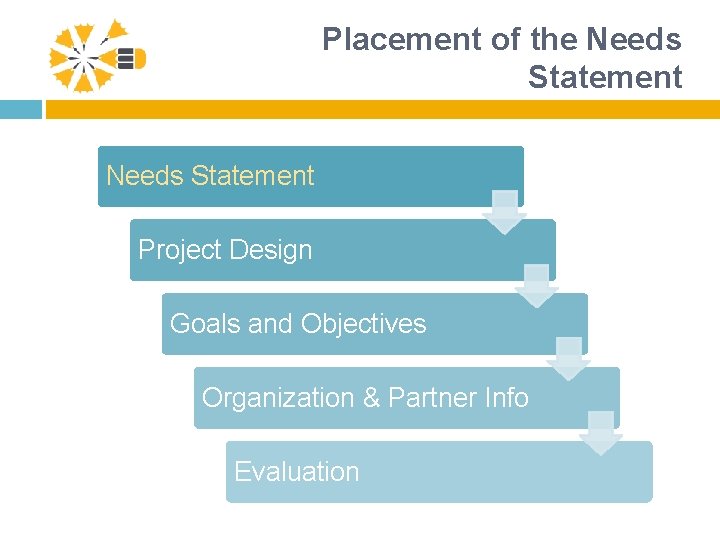 Placement of the Needs Statement

Needs Statement

Project Design

Goals and Objectives

Organization & Partner Info

Evaluation